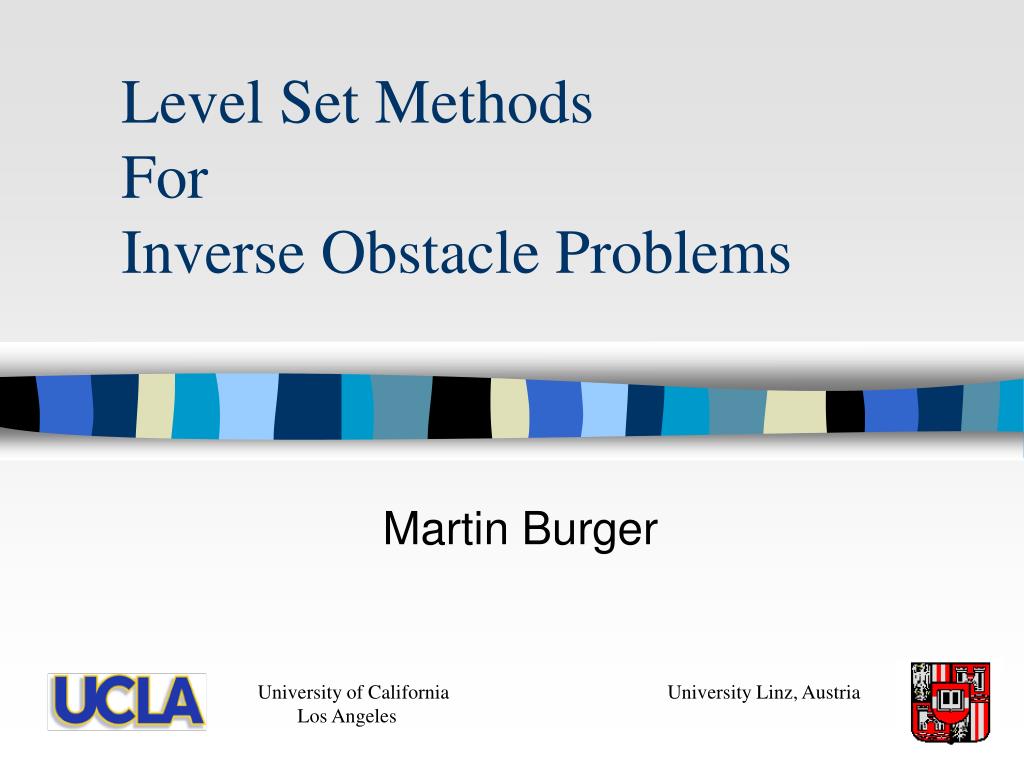 Level Set Methods
For
Inverse Obstacle Problems

Martin Burger

UCLA

University of California
Los Angeles

University Linz, Austria